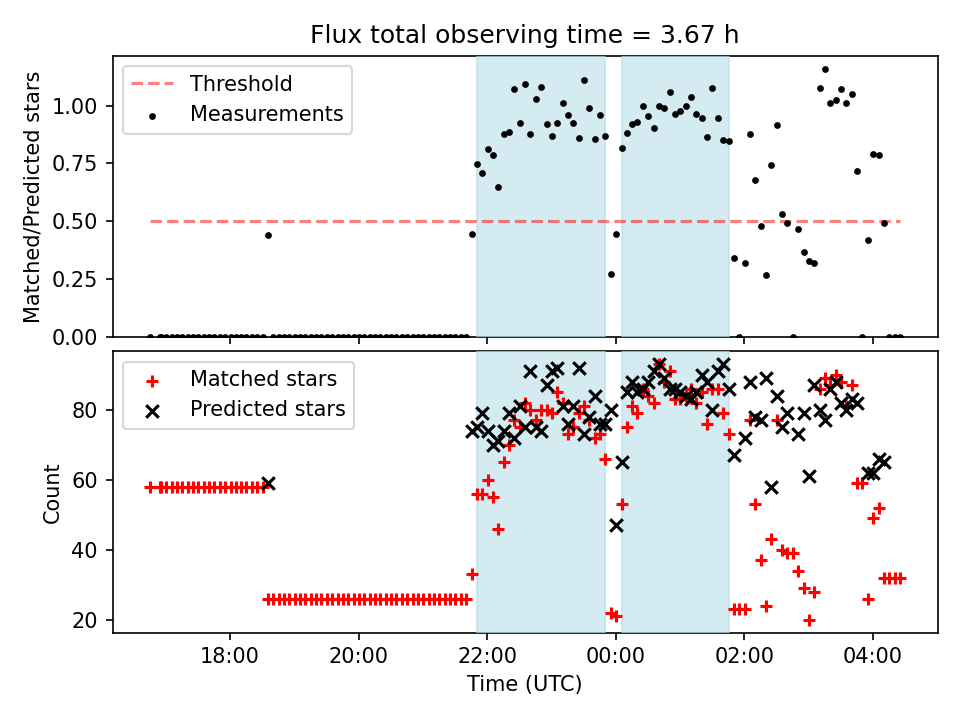 Flux total observing time = 3.67 h

Threshold
Measurements

Matched/Predicted stars

1.00
0.75
0.50
0.25
0.00

Matched stars
Predicted stars

Count

80
60
40
20

18:00
20:00
22:00
00:00
02:00
04:00

Time (UTC)